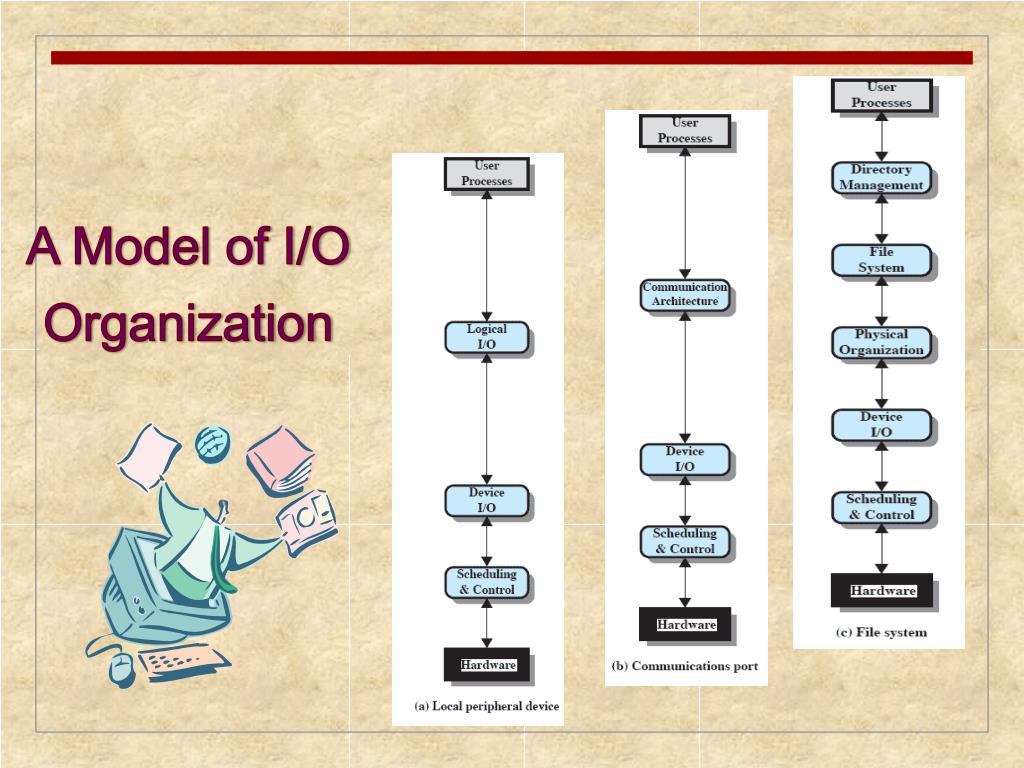 A Model of I/O Organization

User Processes

Logical I/O

Device I/O

Scheduling & Control

Hardware

(a) Local peripheral device

User Processes

Communication Architecture

Device I/O

Scheduling & Control

Hardware

(b) Communications port

User Processes

Directory Management

File System

Physical Organization

Device I/O

Scheduling & Control

Hardware

(c) File system